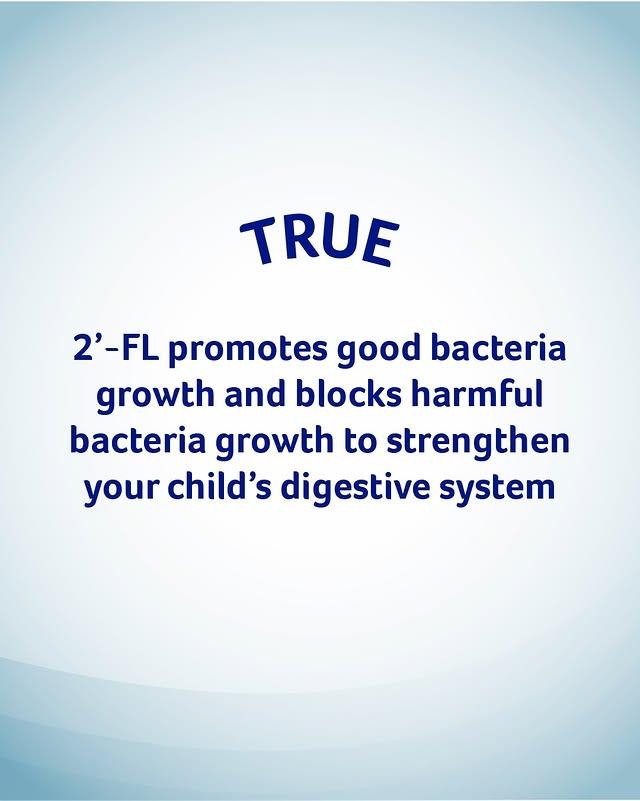 TRUE

2’-FL promotes good bacteria growth and blocks harmful bacteria growth to strengthen your child’s digestive system